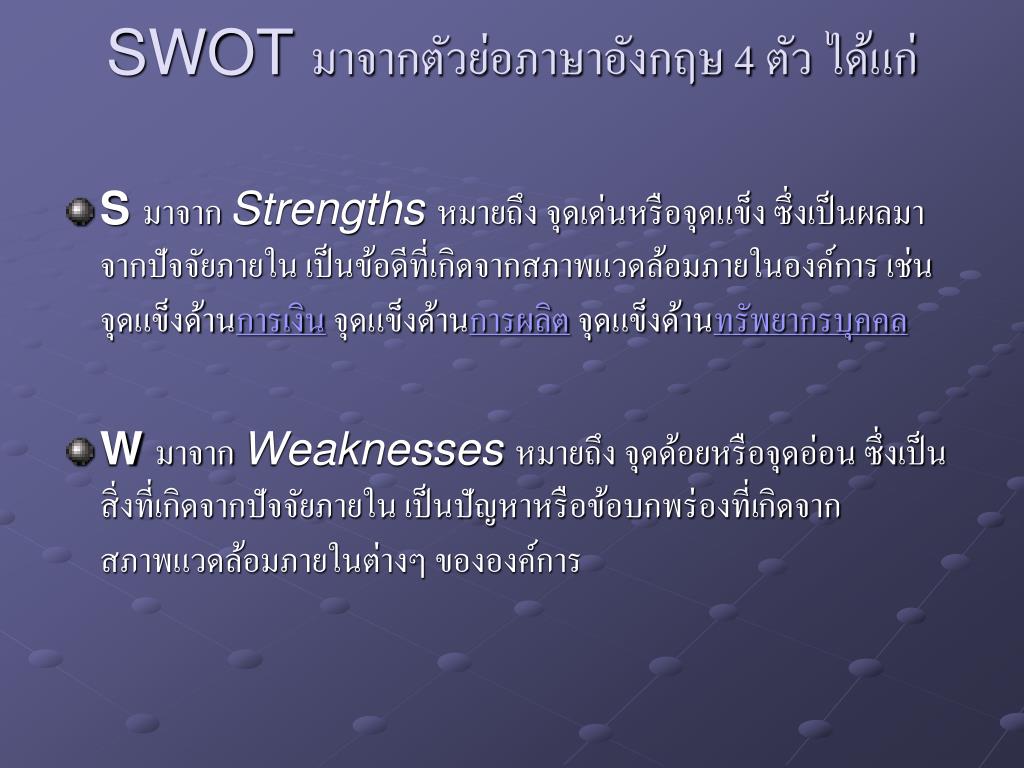 SWOT มาจากตัวย่อภาษาอังกฤษ 4 ตัว ได้แก่

S มาจาก Strengths หมายถึง จุดเด่นหรือจุดแข็ง ซึ่งเป็นผลมาจากปัจจัยภายใน เป็นข้อดีที่เกิดจากสภาพแวดล้อมภายในองค์การ เช่น จุดแข็งด้านการเงิน จุดแข็งด้านการผลิต จุดแข็งด้านทรัพยากรบุคคล

W มาจาก Weaknesses หมายถึง จุดด้อยหรือจุดอ่อน ซึ่งเป็นสิ่งที่เกิดจากปัจจัยภายใน เป็นปัญหาหรือข้อบกพร่องที่เกิดจากสภาพแวดล้อมภายในต่างๆ ขององค์การ